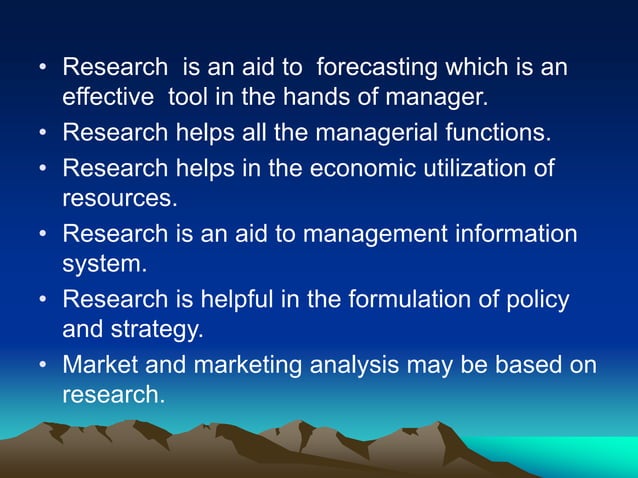 • Research is an aid to forecasting which is an effective tool in the hands of manager.
• Research helps all the managerial functions.
• Research helps in the economic utilization of resources.
• Research is an aid to management information system.
• Research is helpful in the formulation of policy and strategy.
• Market and marketing analysis may be based on research.